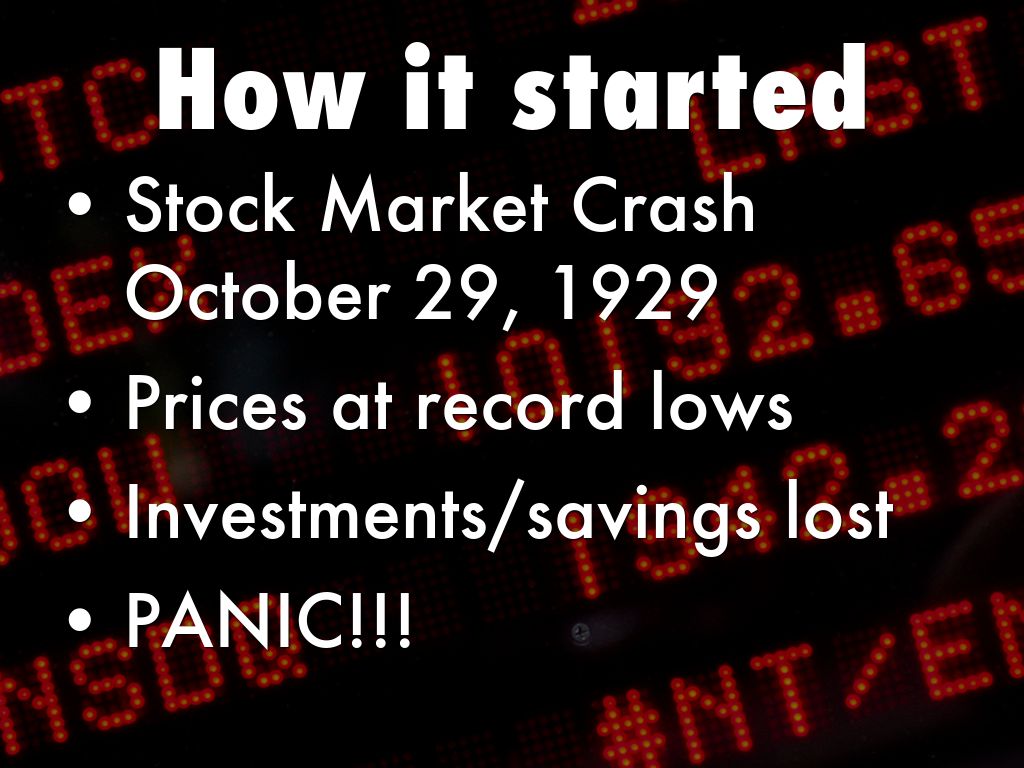 How it started

• Stock Market Crash October 29, 1929
• Prices at record lows
• Investments/savings lost
• PANIC!!!